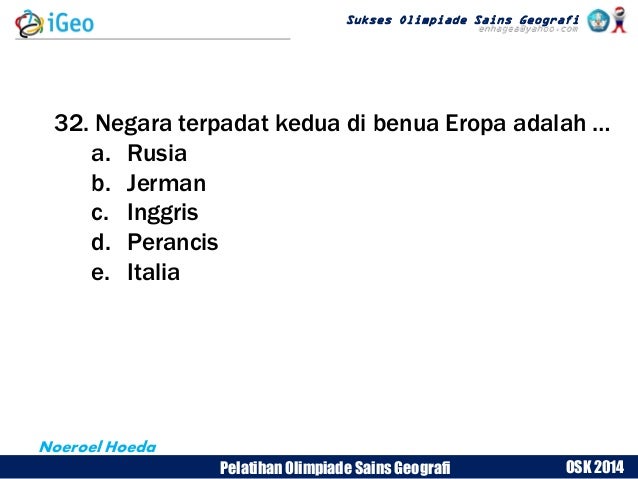 iGeo

Sukses Olimpiade Sains Geografi
enhagea@yahoo.com

32. Negara terpadat kedua di benua Eropa adalah …
a. Rusia
b. Jerman
c. Inggris
d. Perancis
e. Italia

Noeroel Hoeda

Pelatihan Olimpiade Sains Geografi

OSK 2014